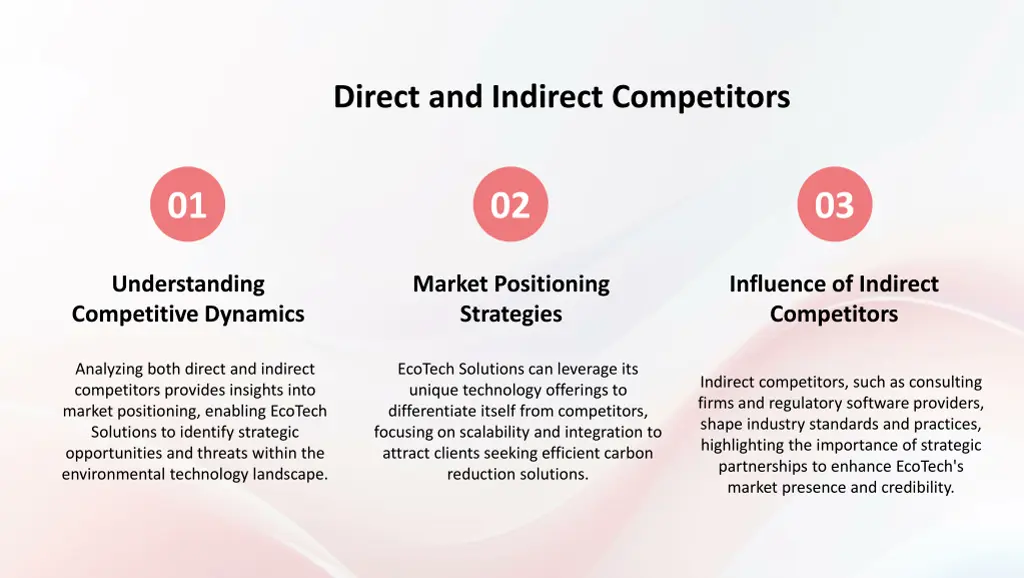 Direct and Indirect Competitors

01

Understanding Competitive Dynamics

Analyzing both direct and indirect competitors provides insights into market positioning, enabling EcoTech Solutions to identify strategic opportunities and threats within the environmental technology landscape.

02

Market Positioning Strategies

EcoTech Solutions can leverage its unique technology offerings to differentiate itself from competitors, focusing on scalability and integration to attract clients seeking efficient carbon reduction solutions.

03

Influence of Indirect Competitors

Indirect competitors, such as consulting firms and regulatory software providers, shape industry standards and practices, highlighting the importance of strategic partnerships to enhance EcoTech's market presence and credibility.